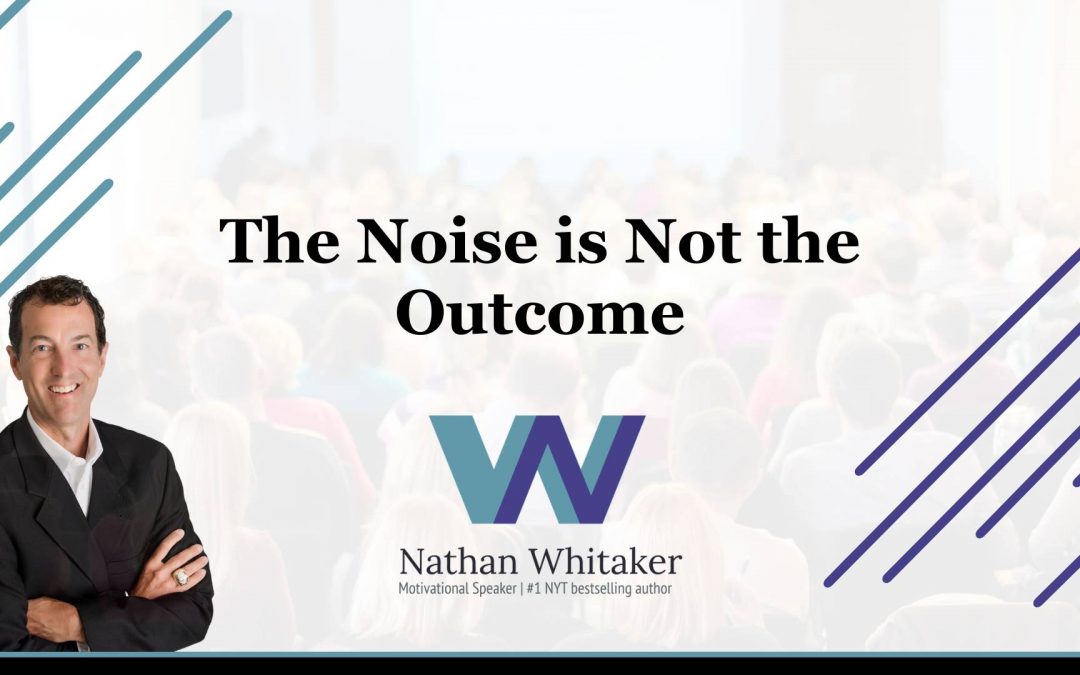 The Noise is Not the Outcome

Nathan Whitaker
Motivational Speaker | #1 NYT bestselling author